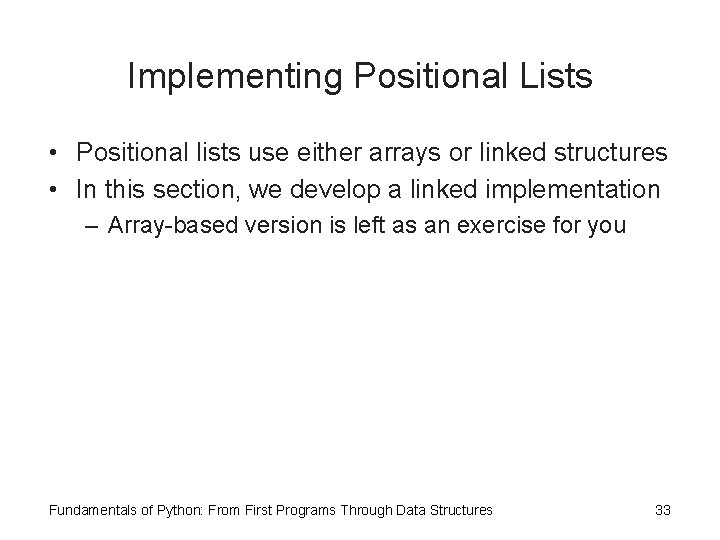 Implementing Positional Lists

• Positional lists use either arrays or linked structures
• In this section, we develop a linked implementation
– Array-based version is left as an exercise for you

Fundamentals of Python: From First Programs Through Data Structures

33